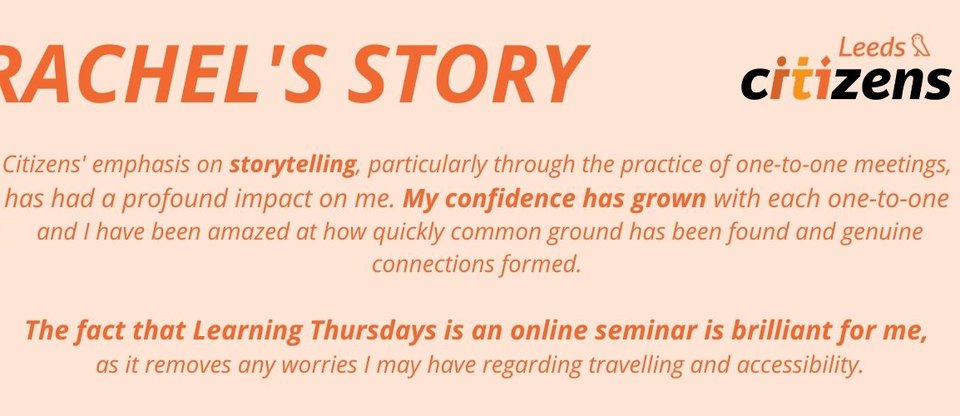 RACHEL'S STORY

Leeds citizens

Citizens' emphasis on storytelling, particularly through the practice of one-to-one meetings, has had a profound impact on me. My confidence has grown with each one-to-one and I have been amazed at how quickly common ground has been found and genuine connections formed.

The fact that Learning Thursdays is an online seminar is brilliant for me, as it removes any worries I may have regarding travelling and accessibility.